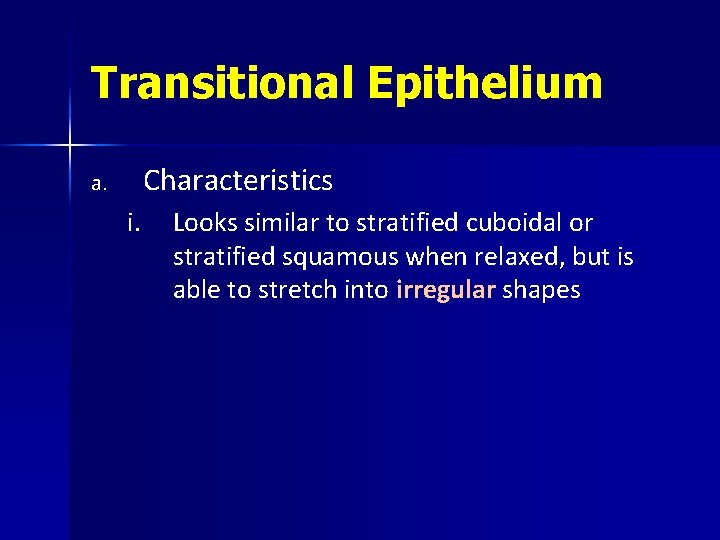 Transitional Epithelium

a. Characteristics

i. Looks similar to stratified cuboidal or stratified squamous when relaxed, but is able to stretch into irregular shapes